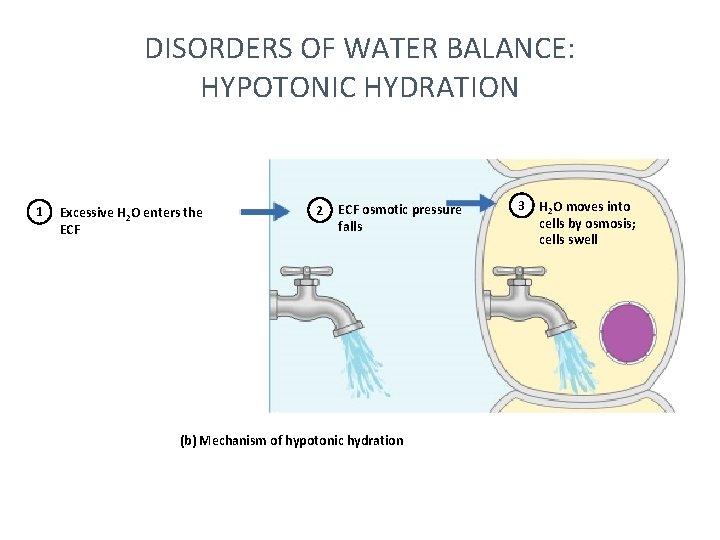 DISORDERS OF WATER BALANCE: HYPOTONIC HYDRATION

1 Excessive $H_2O$ enters the ECF

2 ECF osmotic pressure falls

3 $H_2O$ moves into cells by osmosis; cells swell

(b) Mechanism of hypotonic hydration